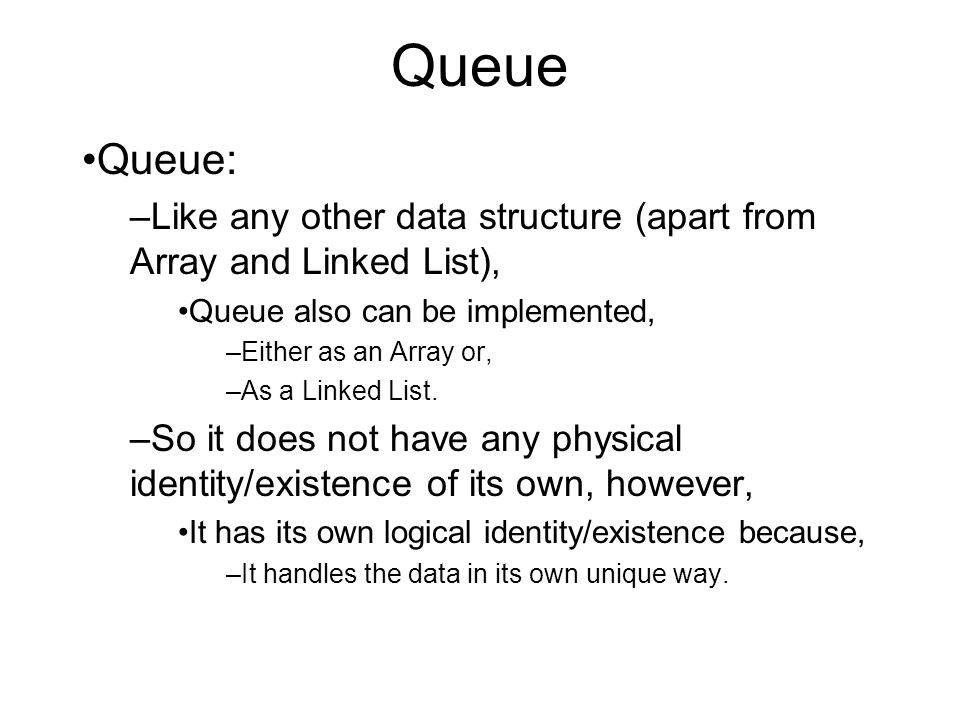 Queue

•Queue:

–Like any other data structure (apart from Array and Linked List),

•Queue also can be implemented,

–Either as an Array or,

–As a Linked List.

–So it does not have any physical identity/existence of its own, however,

•It has its own logical identity/existence because,

–It handles the data in its own unique way.